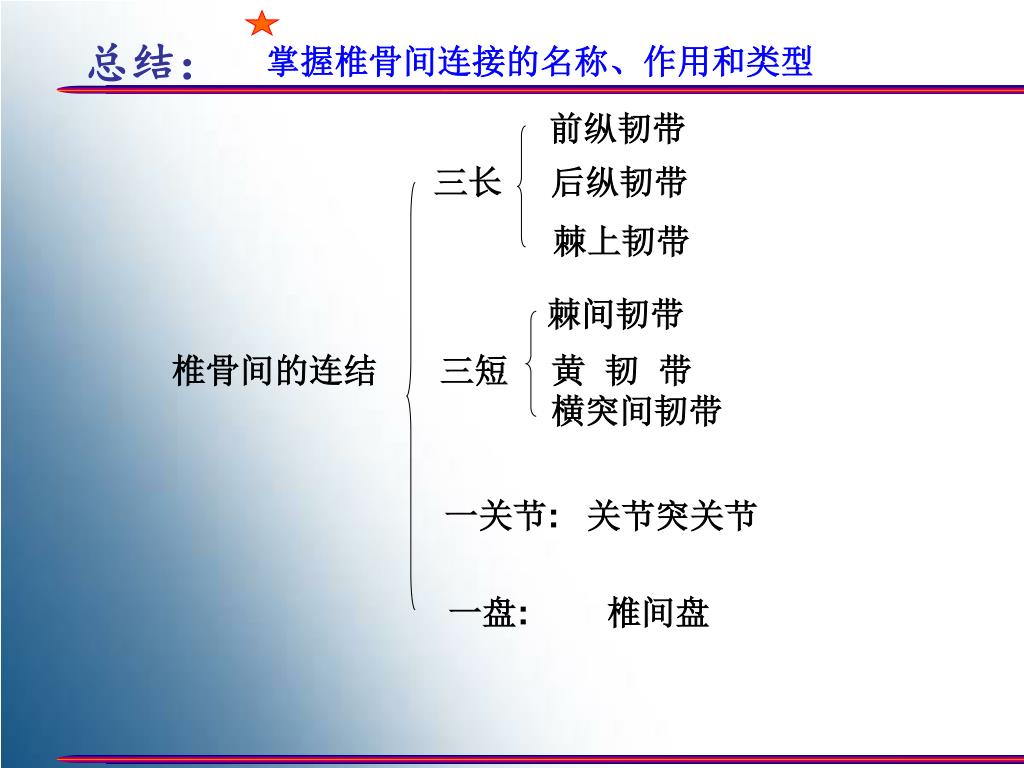 总结： 掌握椎骨间连接的名称、作用和类型

椎骨间的连结

三长
前纵韧带
后纵韧带
棘上韧带

三短
棘间韧带
黄 韧 带
横突间韧带

一关节: 关节突关节

一盘: 椎间盘